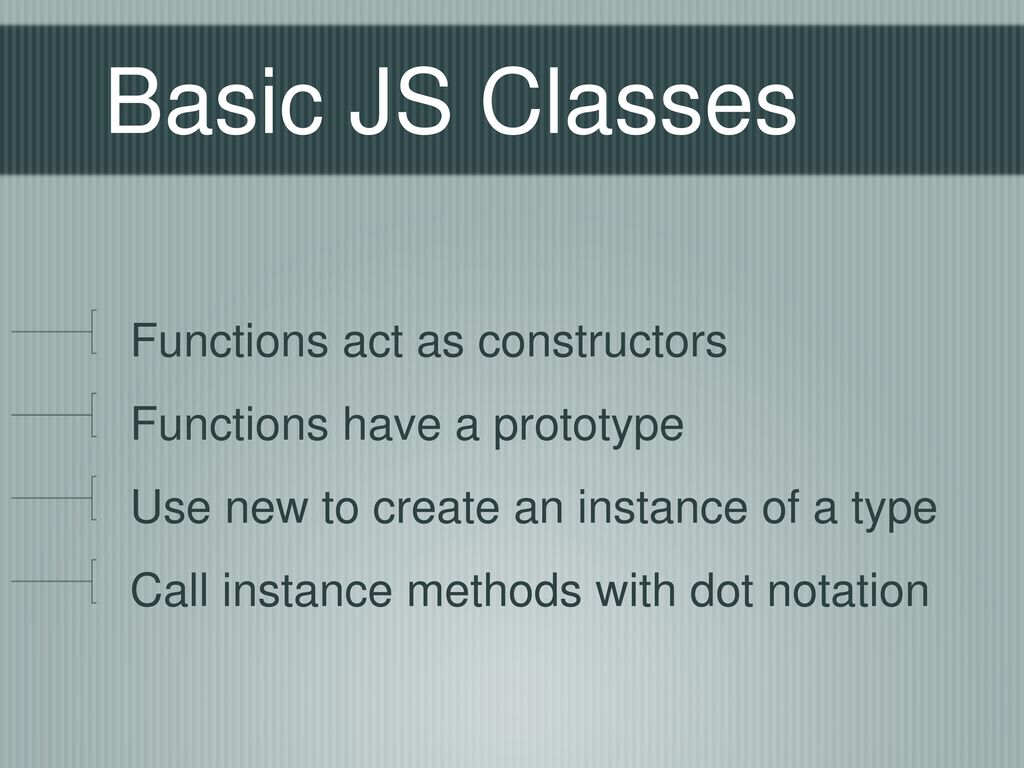 Basic JS Classes

Functions act as constructors

Functions have a prototype

Use new to create an instance of a type

Call instance methods with dot notation